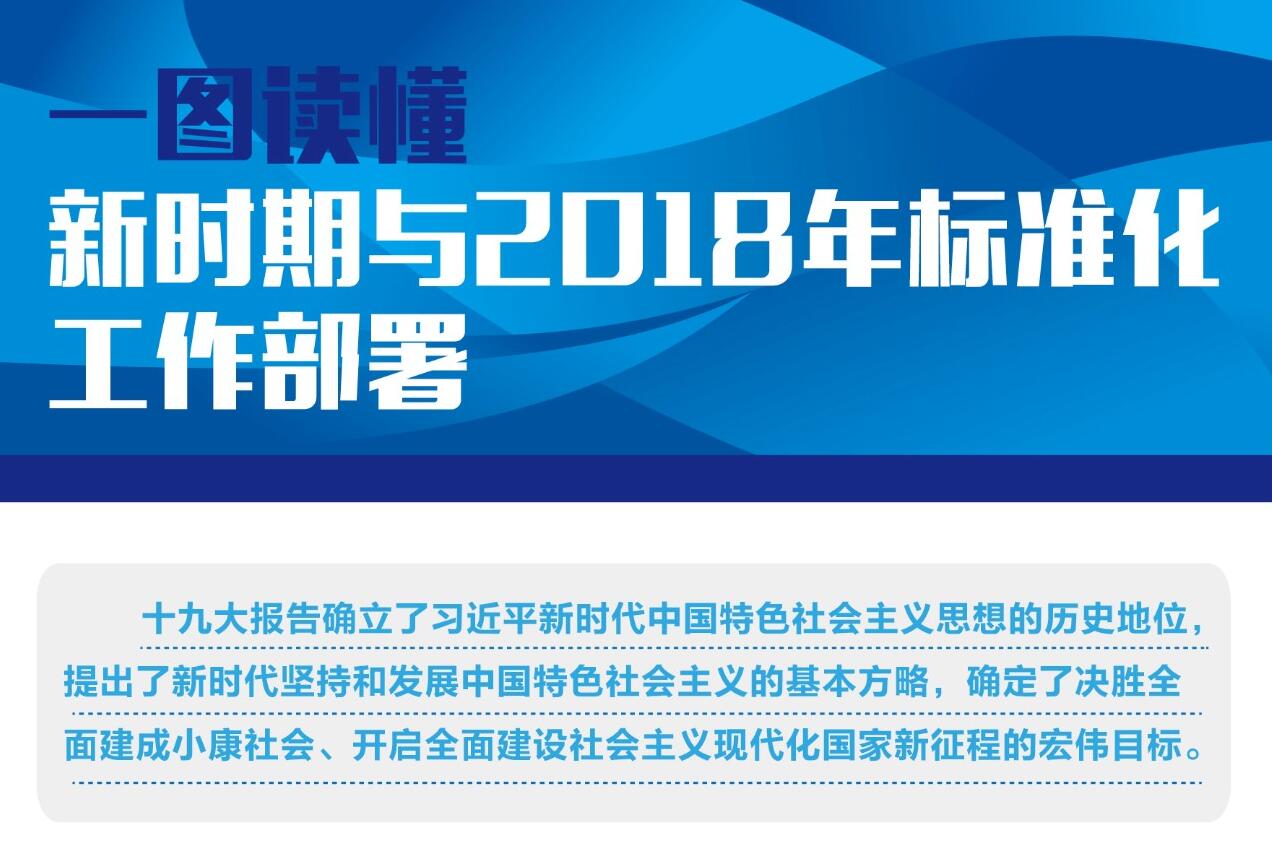 一图读懂

新时期与2018年标准化工作部署

十九大报告确立了习近平新时代中国特色社会主义思想的历史地位，提出了新时代坚持和发展中国特色社会主义的基本方略，确定了决胜全面建成小康社会、开启全面建设社会主义现代化国家新征程的宏伟目标。